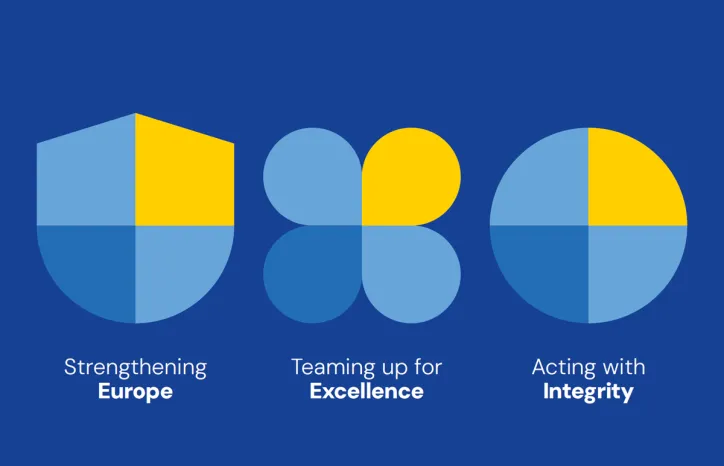 Strengthening
**Europe**

Teaming up for
**Excellence**

Acting with
**Integrity**